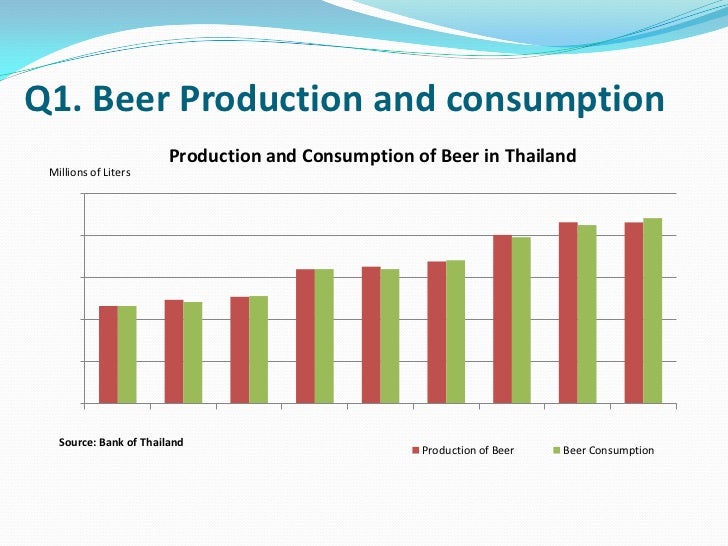 Q1. Beer Production and consumption

Production and Consumption of Beer in Thailand

Millions of Liters

Source: Bank of Thailand

Production of Beer
Beer Consumption